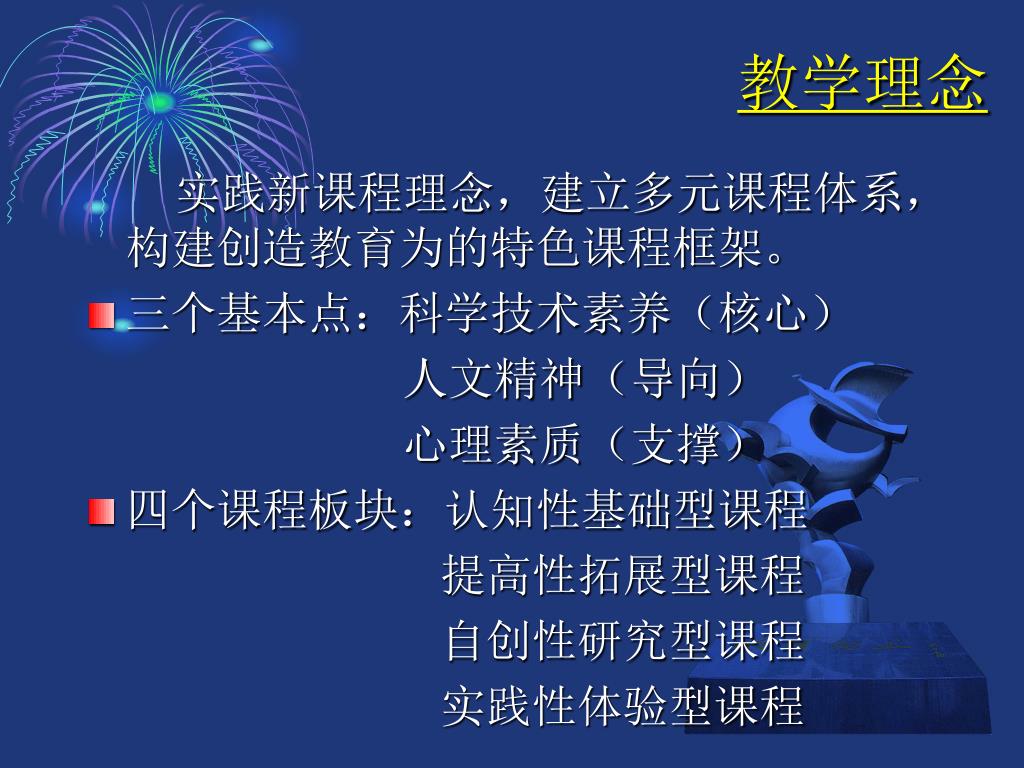 教学理念

实践新课程理念，建立多元课程体系，构建创造教育为的特色课程框架。

三个基本点：科学技术素养（核心）
人文精神（导向）
心理素质（支撑）

四个课程板块：认知性基础型课程
提高性拓展型课程
自创性研究型课程
实践性体验型课程